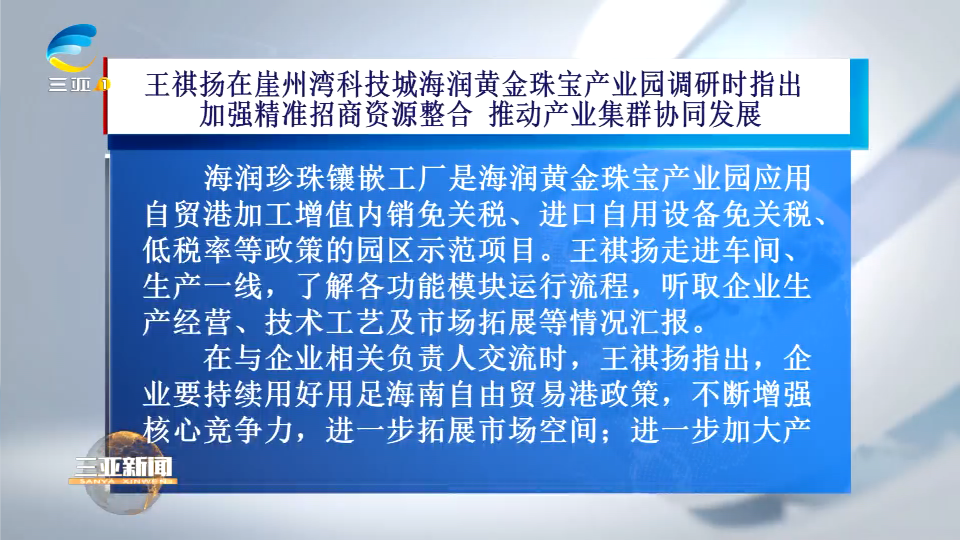 三亚1

王祺扬在崖州湾科技城海润黄金珠宝产业园调研时指出
加强精准招商资源整合 推动产业集群协同发展

海润珍珠镶嵌工厂是海润黄金珠宝产业园应用自贸港加工增值内销免关税、进口自用设备免关税、低税率等政策的园区示范项目。王祺扬走进车间、生产一线，了解各功能模块运行流程，听取企业生产经营、技术工艺及市场拓展等情况汇报。

在与企业相关负责人交流时，王祺扬指出，企业要持续用好用足海南自由贸易港政策，不断增强核心竞争力，进一步拓展市场空间；进一步加大产

三亚新闻
SANYA XINWEN